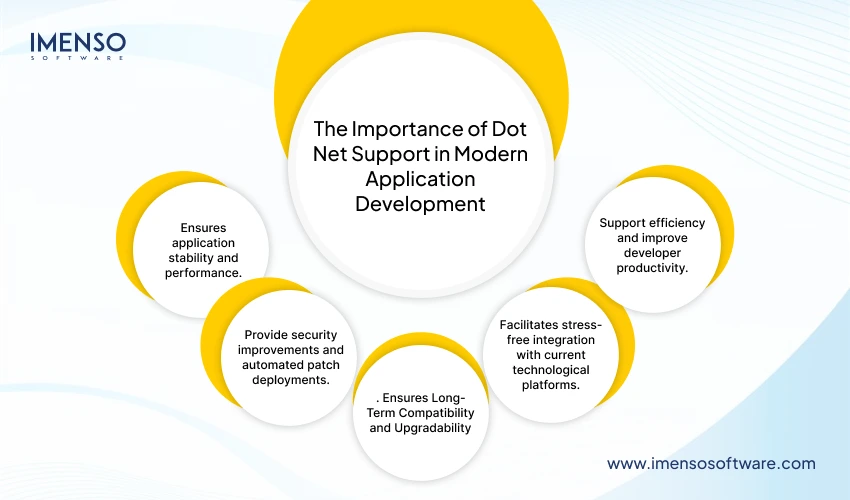 IMENSO
SOFTWARE

The Importance of Dot Net Support in Modern Application Development

Ensures application stability and performance.

Provide security improvements and automated patch deployments.

. Ensures Long-Term Compatibility and Upgradability

Facilitates stress-free integration with current technological platforms.

Support efficiency and improve developer productivity.

www.imensosoftware.com